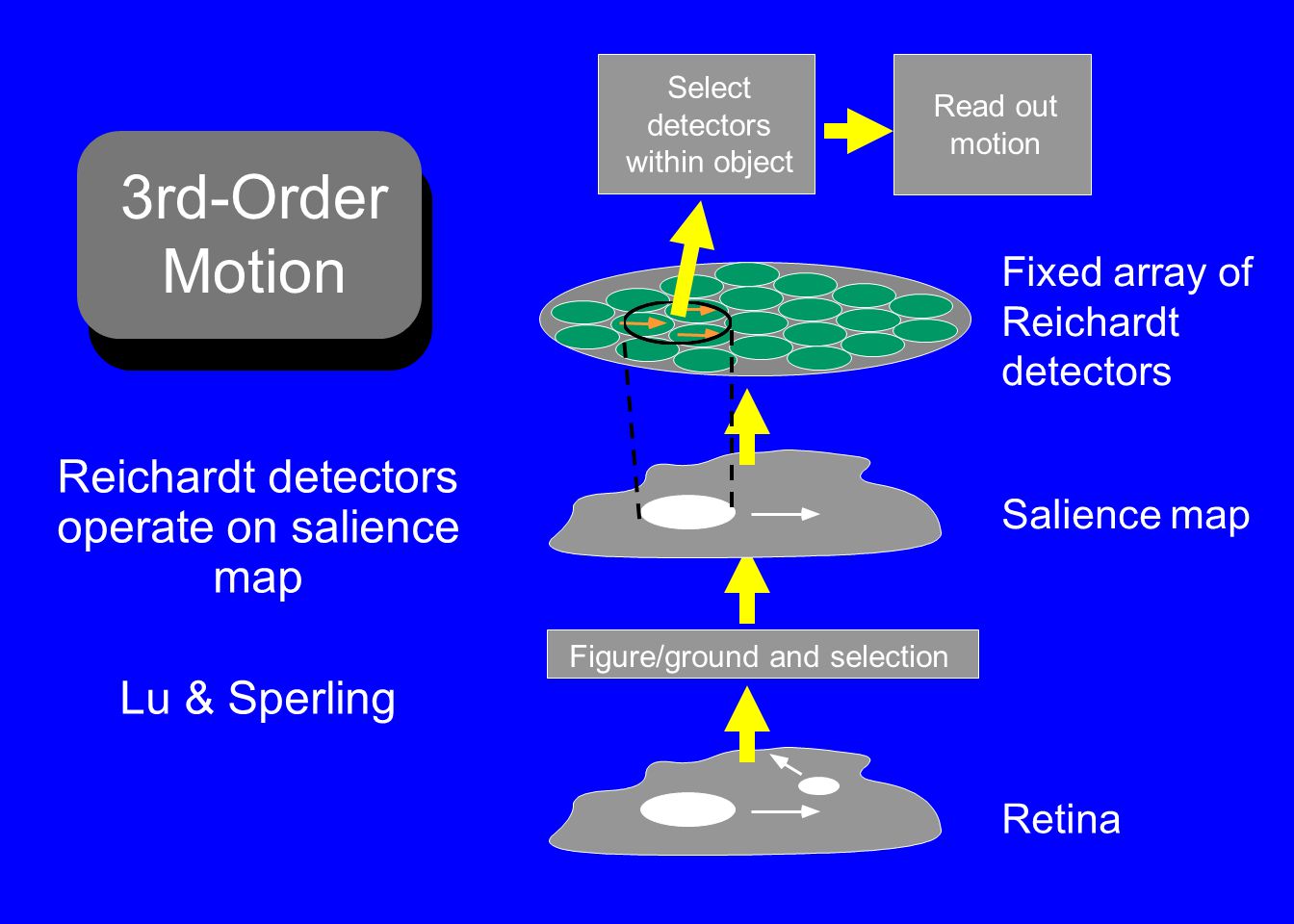 3rd-Order Motion

Reichardt detectors operate on salience map

Lu & Sperling

Select detectors within object

Read out motion

Fixed array of Reichardt detectors

Salience map

Figure/ground and selection

Retina